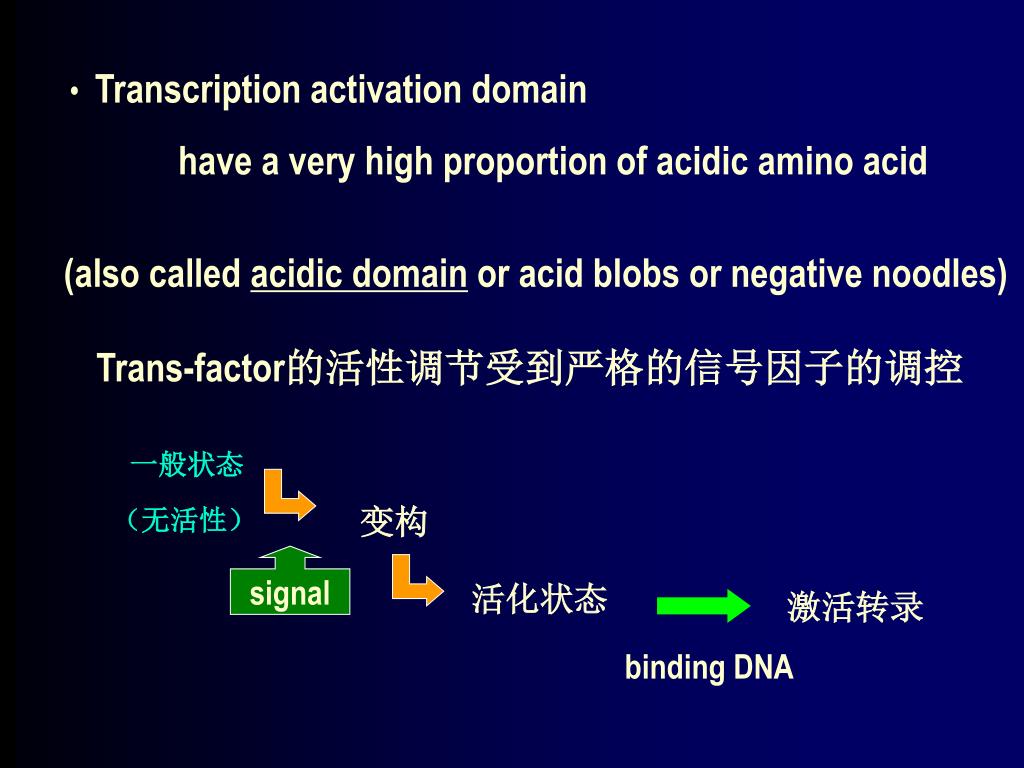 • Transcription activation domain

have a very high proportion of acidic amino acid

(also called acidic domain or acid blobs or negative noodles)

Trans-factor的活性调节受到严格的信号因子的调控

一般状态

（无活性）

变构

signal

活化状态

激活转录

binding DNA